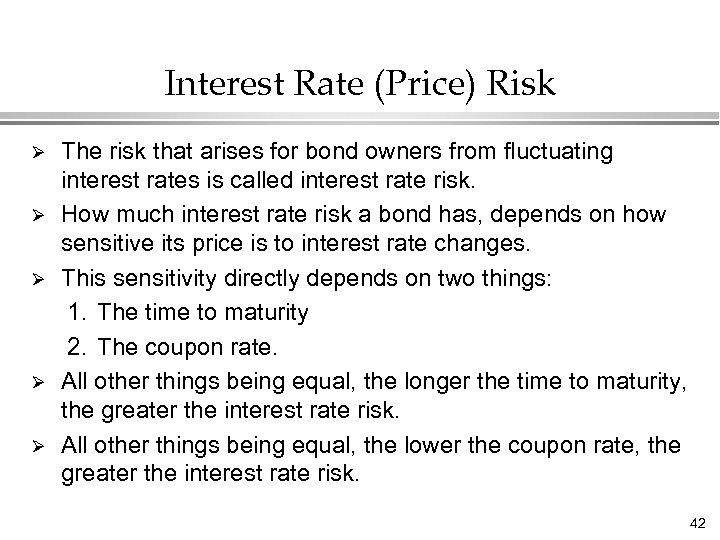 Interest Rate (Price) Risk

➢ The risk that arises for bond owners from fluctuating interest rates is called interest rate risk.

➢ How much interest rate risk a bond has, depends on how sensitive its price is to interest rate changes.

➢ This sensitivity directly depends on two things:
1. The time to maturity
2. The coupon rate.

➢ All other things being equal, the longer the time to maturity, the greater the interest rate risk.

➢ All other things being equal, the lower the coupon rate, the greater the interest rate risk.

42